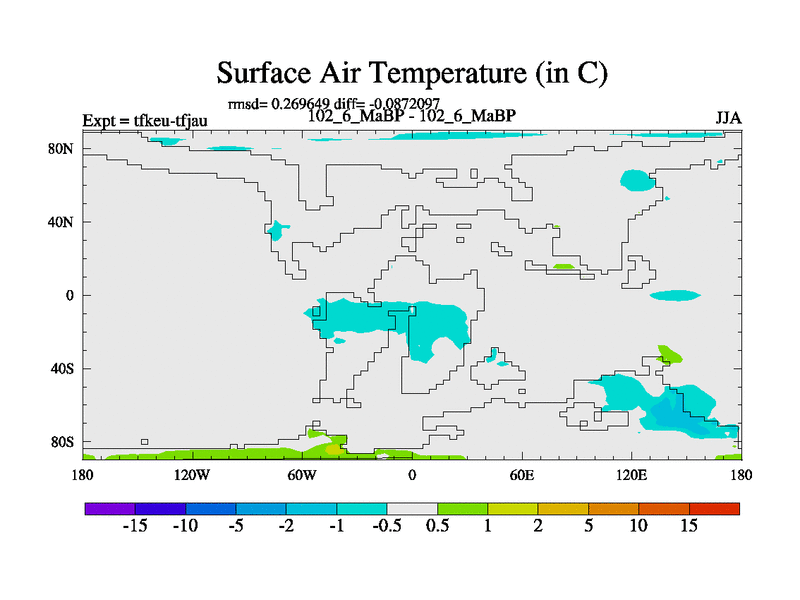 Surface Air Temperature (in C)

rmsd= 0.269649 diff= -0.0872097

Expt = tfkeu-tfjau

102_6_MaBP - 102_6_MaBP

JJA

80N
40N
0
40S
80S

180 120W 60W 0 60E 120E 180

-15 -10 -5 -2 -1 -0.5 0.5 1 2 5 10 15